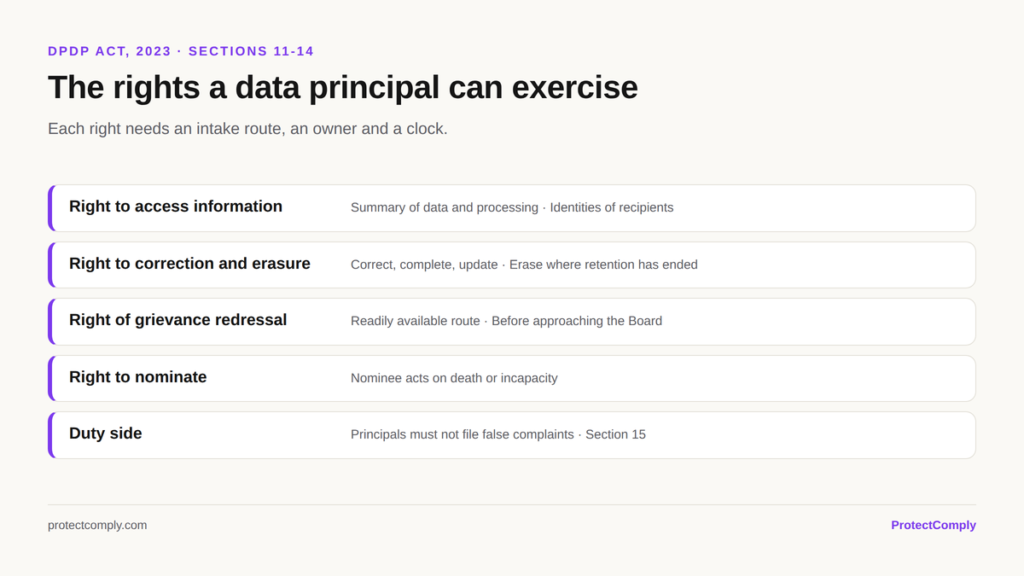 DPDP ACT, 2023 · SECTIONS 11-14

The rights a data principal can exercise

Each right needs an intake route, an owner and a clock.

Right to access information
Summary of data and processing · Identities of recipients

Right to correction and erasure
Correct, complete, update · Erase where retention has ended

Right of grievance redressal
Readily available route · Before approaching the Board

Right to nominate
Nominee acts on death or incapacity

Duty side
Principals must not file false complaints · Section 15

protectcomply.com

ProtectComply